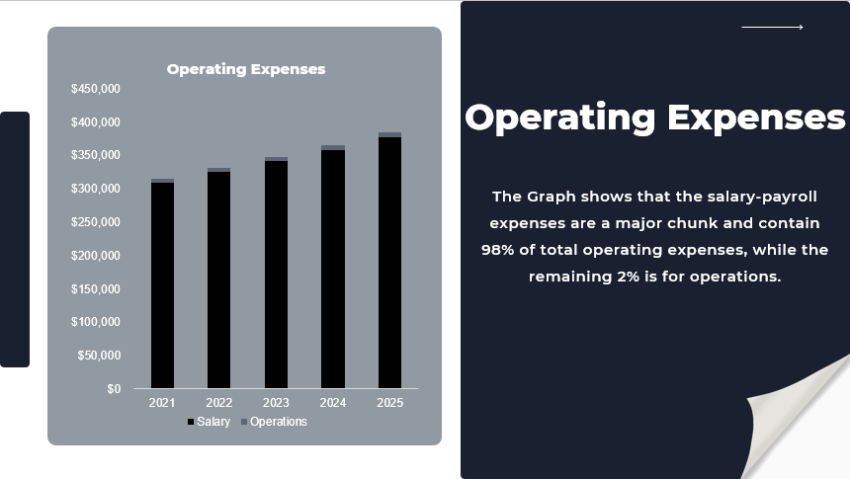 Operating Expenses

$450,000
$400,000
$350,000
$300,000
$250,000
$200,000
$150,000
$100,000
$50,000
$0

2021 2022 2023 2024 2025

Salary Operations

Operating Expenses

The Graph shows that the salary-payroll expenses are a major chunk and contain 98% of total operating expenses, while the remaining 2% is for operations.